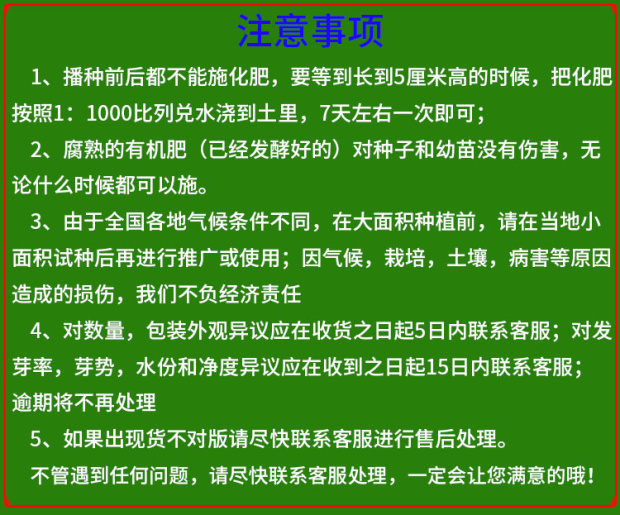 注意事项

1、播种前后都不能施化肥，要等到长到5厘米高的时候，把化肥按照1：1000比列兑水浇到土里，7天左右一次即可；

2、腐熟的有机肥（已经发酵好的）对种子和幼苗没有伤害，无论什么时候都可以施。

3、由于全国各地气候条件不同，在大面积种植前，请在当地小面积试种后再进行推广或使用；因气候，栽培，土壤，病害等原因造成的损伤，我们不负经济责任

4、对数量，包装外观异议应在收货之日起5日内联系客服；对发芽率，芽势，水份和净度异议应在收到之日起15日内联系客服；逾期将不再处理

5、如果出现货不对版请尽快联系客服进行售后处理。

不管遇到任何问题，请尽快联系客服处理，一定会让您满意的哦！